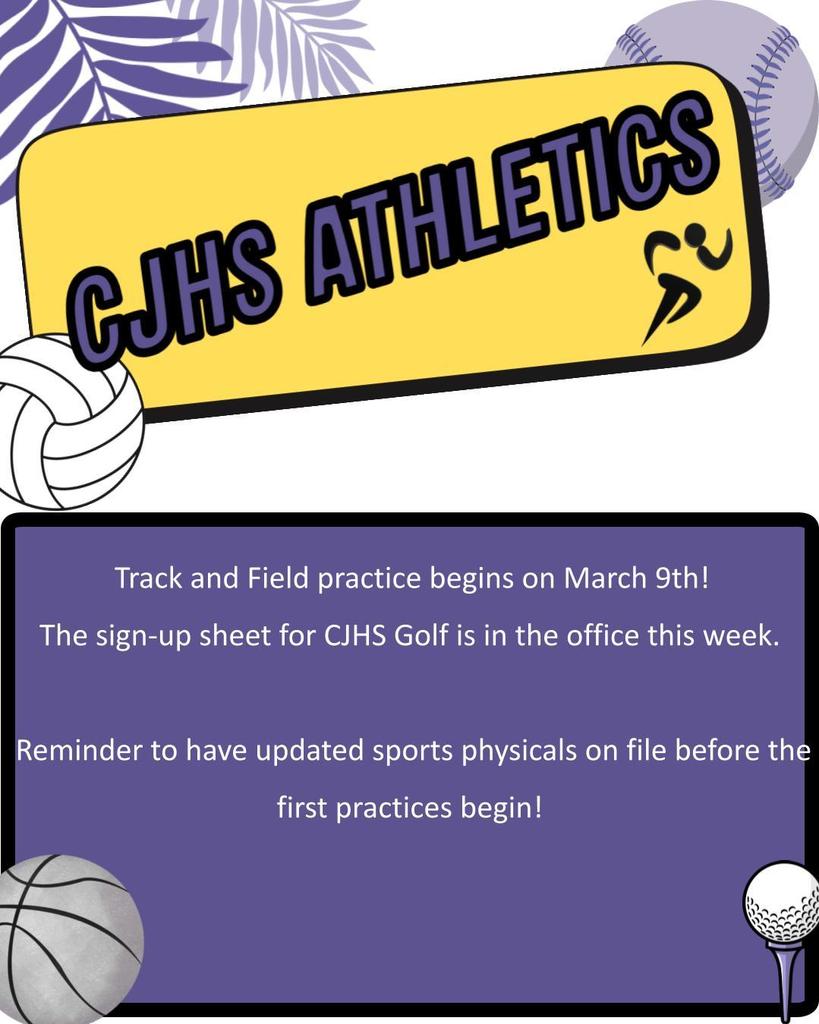 CJHS ATHLETICS

Track and Field practice begins on March 9th!

The sign-up sheet for CJHS Golf is in the office this week.

Reminder to have updated sports physicals on file before the first practices begin!